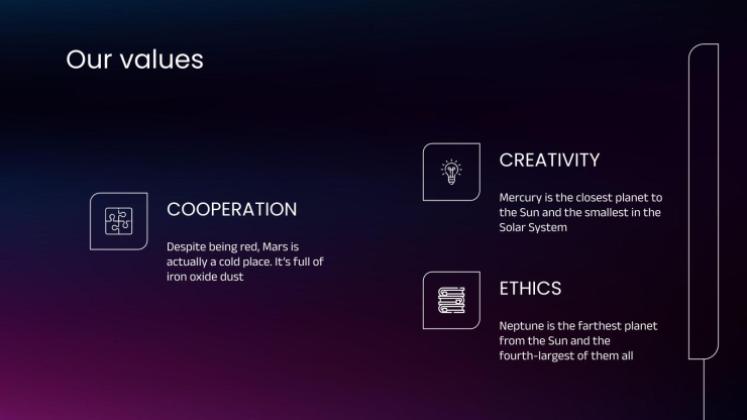 Our values

COOPERATION

Despite being red, Mars is actually a cold place. It's full of iron oxide dust

CREATIVITY

Mercury is the closest planet to the Sun and the smallest in the Solar System

ETHICS

Neptune is the farthest planet from the Sun and the fourth-largest of them all